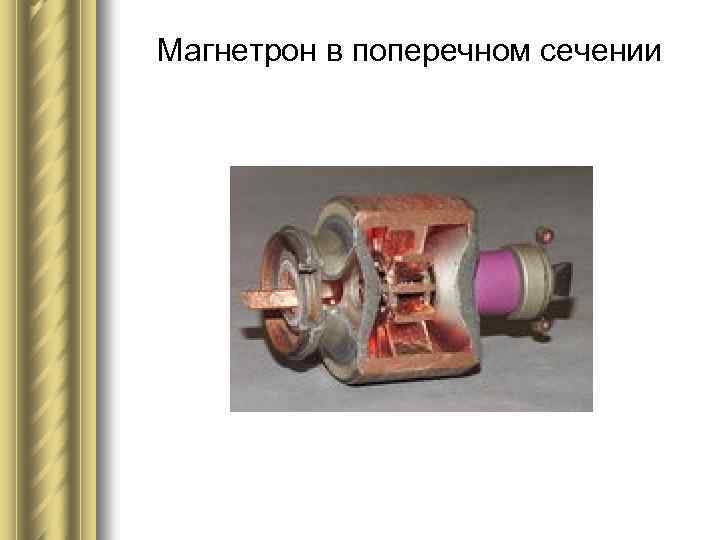 Магнетрон в поперечном сечении